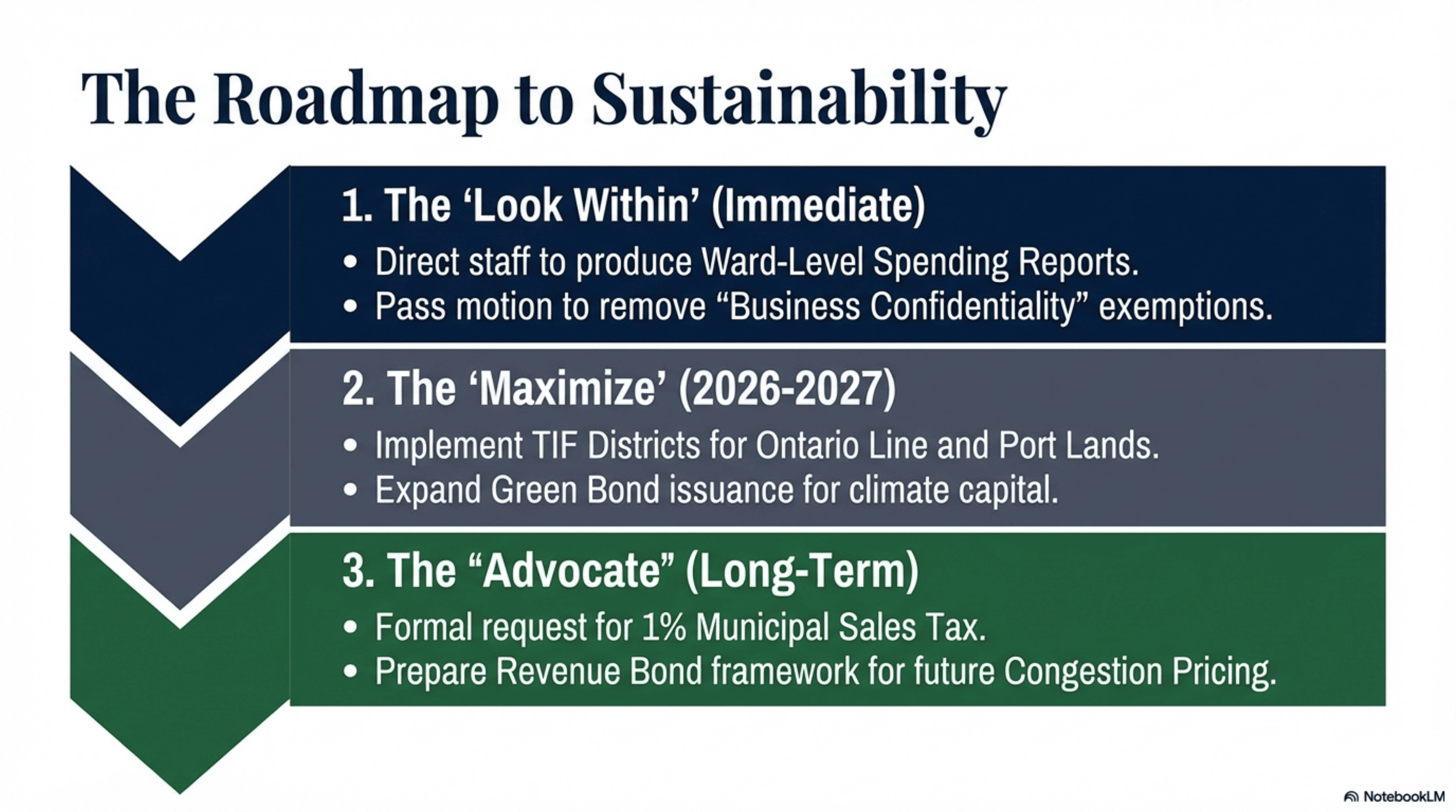 The Roadmap to Sustainability

1. The ‘Look Within’ (Immediate)

• Direct staff to produce Ward-Level Spending Reports.
• Pass motion to remove “Business Confidentiality” exemptions.

2. The ‘Maximize’ (2026-2027)

• Implement TIF Districts for Ontario Line and Port Lands.
• Expand Green Bond issuance for climate capital.

3. The “Advocate” (Long-Term)

• Formal request for 1% Municipal Sales Tax.
• Prepare Revenue Bond framework for future Congestion Pricing.

NotebookLM